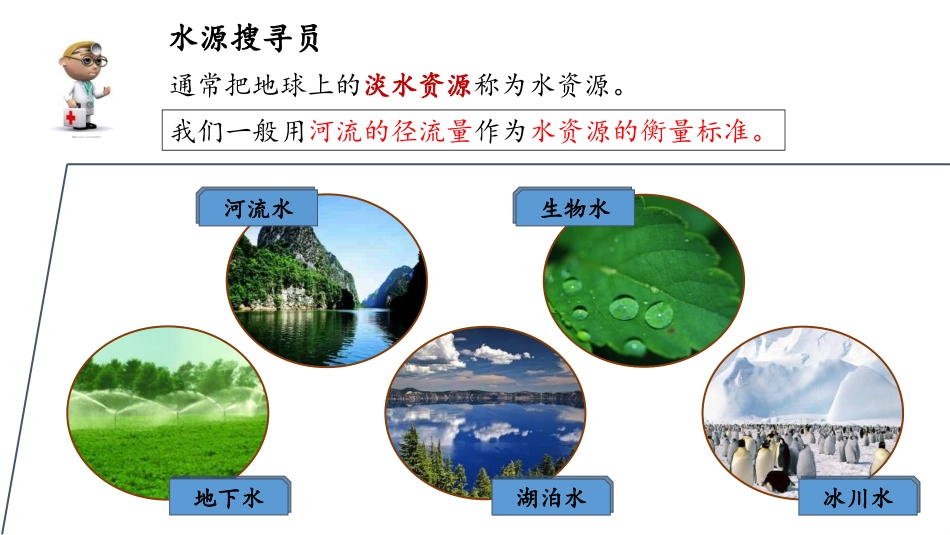 水源搜寻员

通常把地球上的淡水资源称为水资源。

我们一般用河流的径流量作为水资源的衡量标准。

河流水

生物水

地下水

湖泊水

冰川水